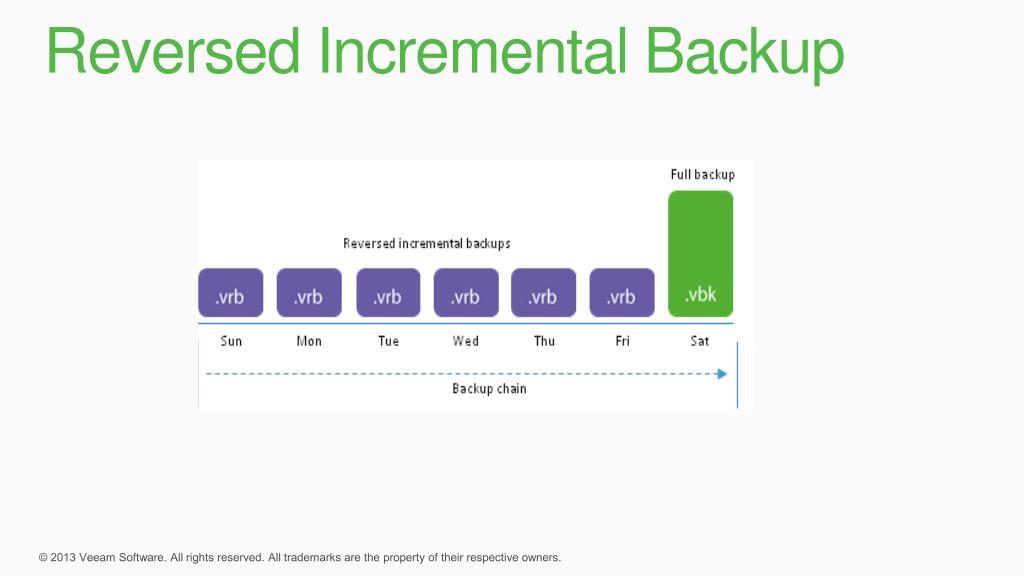 Reversed Incremental Backup

Full backup

Reversed incremental backups

.vrb .vrb .vrb .vrb .vrb .vrb .vbk

Sun Mon Tue Wed Thu Fri Sat

Backup chain

© 2013 Veeam Software. All rights reserved. All trademarks are the property of their respective owners.